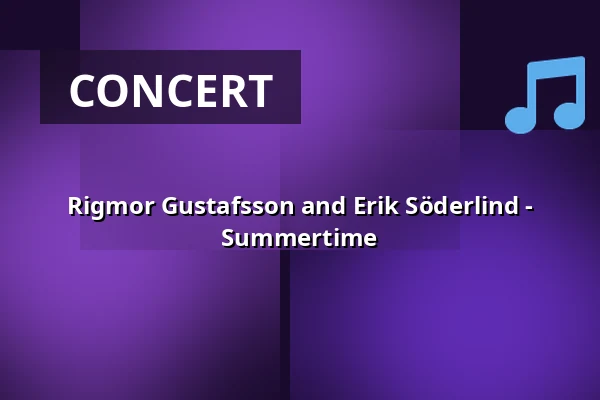 CONCERT

Rigmor Gustafsson and Erik Söderlind - Summertime